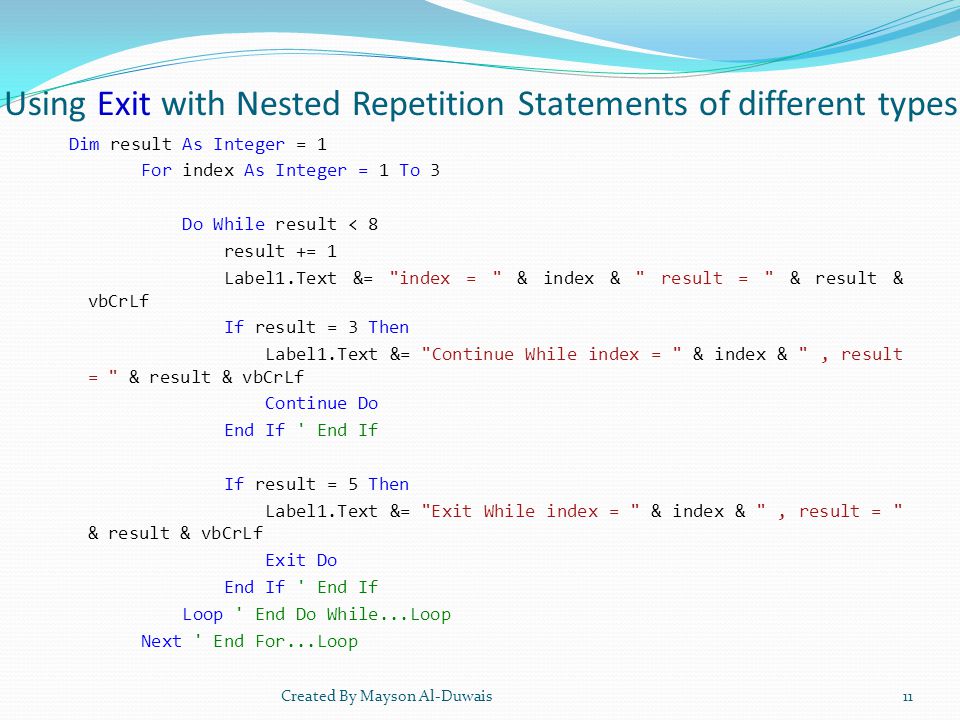 Using Exit with Nested Repetition Statements of different types

Dim result As Integer = 1
For index As Integer = 1 To 3

Do While result < 8
result += 1
Label1.Text &= "index = " & index & " result = " & result & vbCrLf
If result = 3 Then
Label1.Text &= "Continue While index = " & index & " , result = " & result & vbCrLf
Continue Do
End If ' End If

If result = 5 Then
Label1.Text &= "Exit While index = " & index & " , result = " & result & vbCrLf
Exit Do
End If ' End If
Loop ' End Do While...Loop
Next ' End For...Loop

Created By Mayson Al-Duwais

11